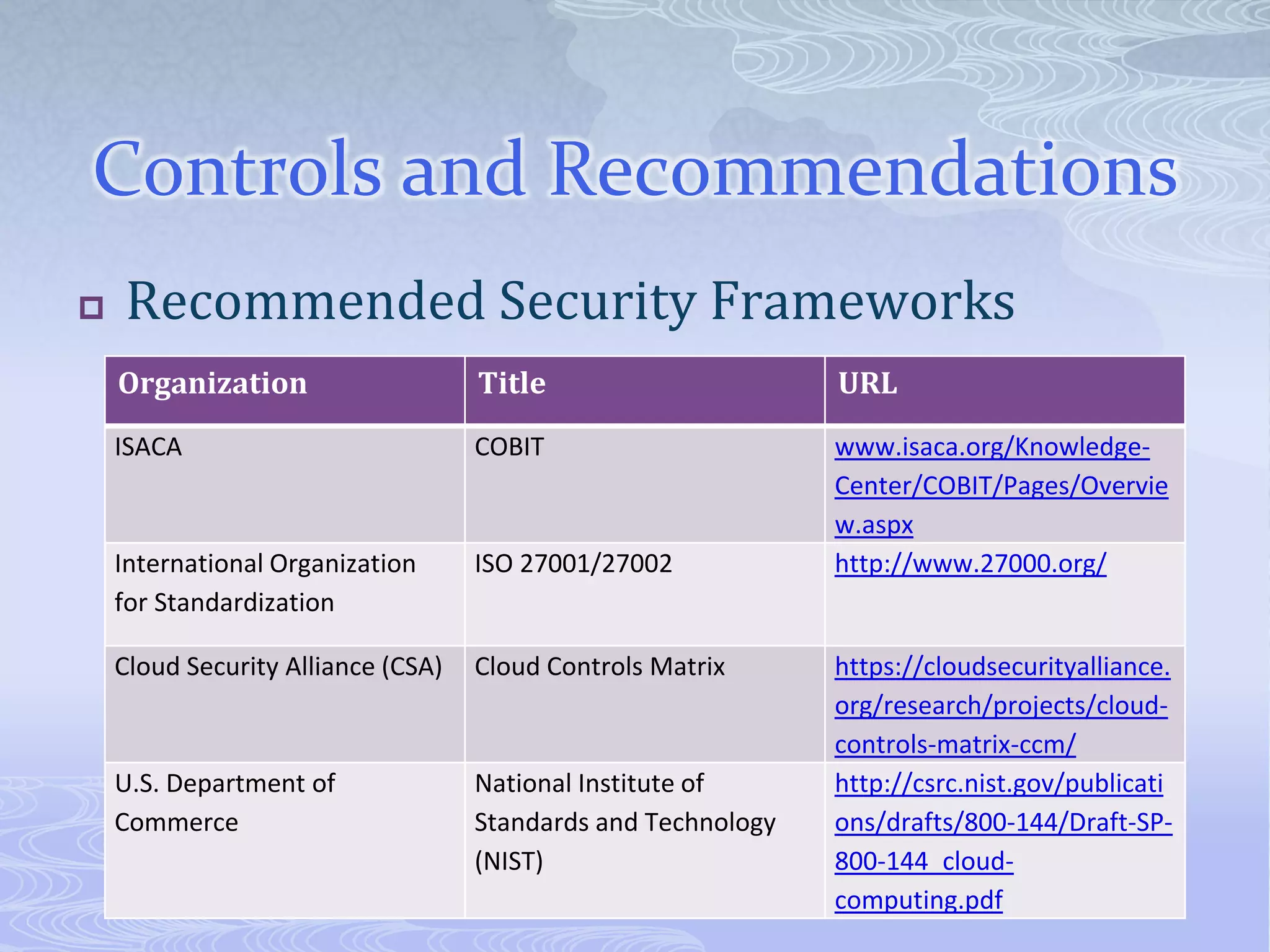 Controls and Recommendations

Recommended Security Frameworks

| Organization | Title | URL |
|---|---|---|
| ISACA | COBIT | www.isaca.org/Knowledge-Center/COBIT/Pages/Overview.aspx |
| International Organization for Standardization | ISO 27001/27002 | http://www.27000.org/ |
| Cloud Security Alliance (CSA) | Cloud Controls Matrix | https://cloudsecurityalliance.org/research/projects/cloud-controls-matrix-ccm/ |
| U.S. Department of Commerce | National Institute of Standards and Technology (NIST) | http://csrc.nist.gov/publications/drafts/800-144/Draft-SP-800-144_cloud-computing.pdf |